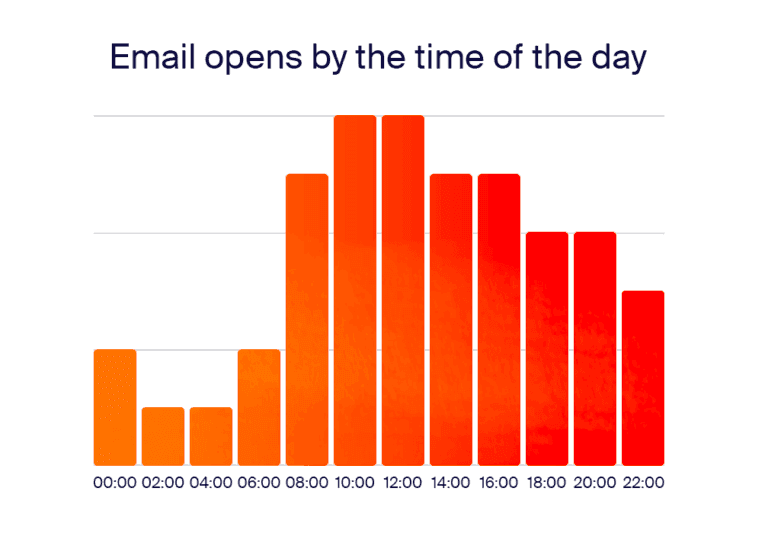 Email opens by the time of the day

00:00 02:00 04:00 06:00 08:00 10:00 12:00 14:00 16:00 18:00 20:00 22:00